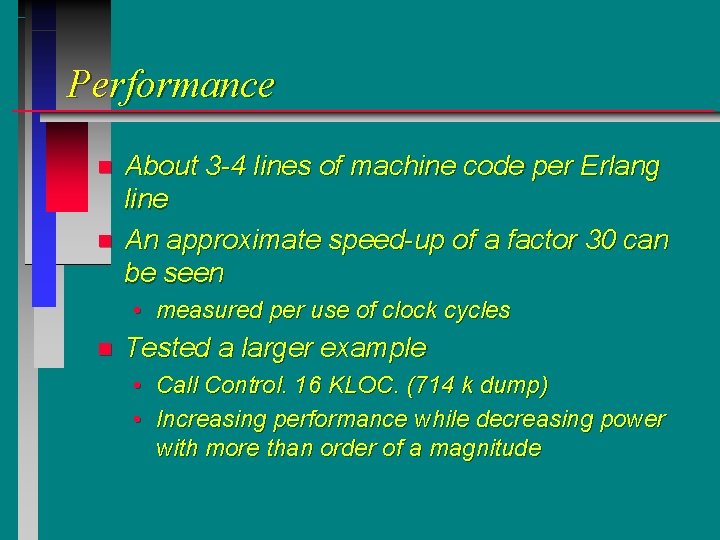 Performance

- About 3-4 lines of machine code per Erlang line
- An approximate speed-up of a factor 30 can be seen
  - measured per use of clock cycles
- Tested a larger example
  - Call Control. 16 KLOC. (714 k dump)
  - Increasing performance while decreasing power with more than order of a magnitude